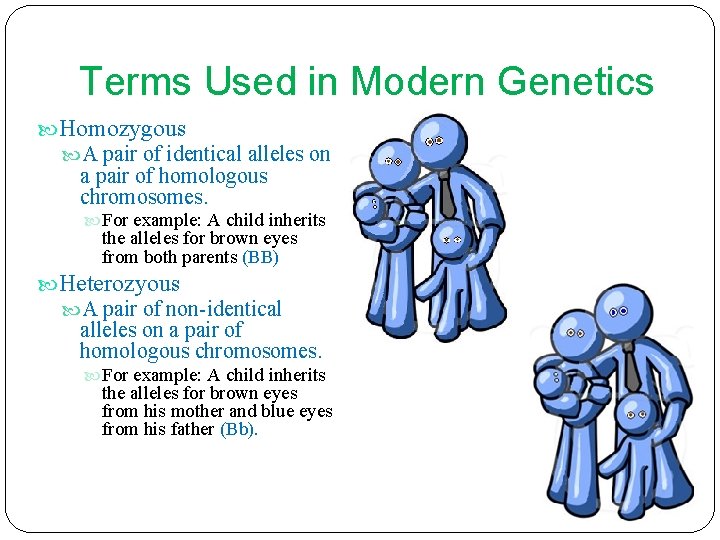 Terms Used in Modern Genetics

Homozygous

A pair of identical alleles on a pair of homologous chromosomes.

For example: A child inherits the alleles for brown eyes from both parents (BB)

Heterozyous

A pair of non-identical alleles on a pair of homologous chromosomes.

For example: A child inherits the alleles for brown eyes from his mother and blue eyes from his father (Bb).